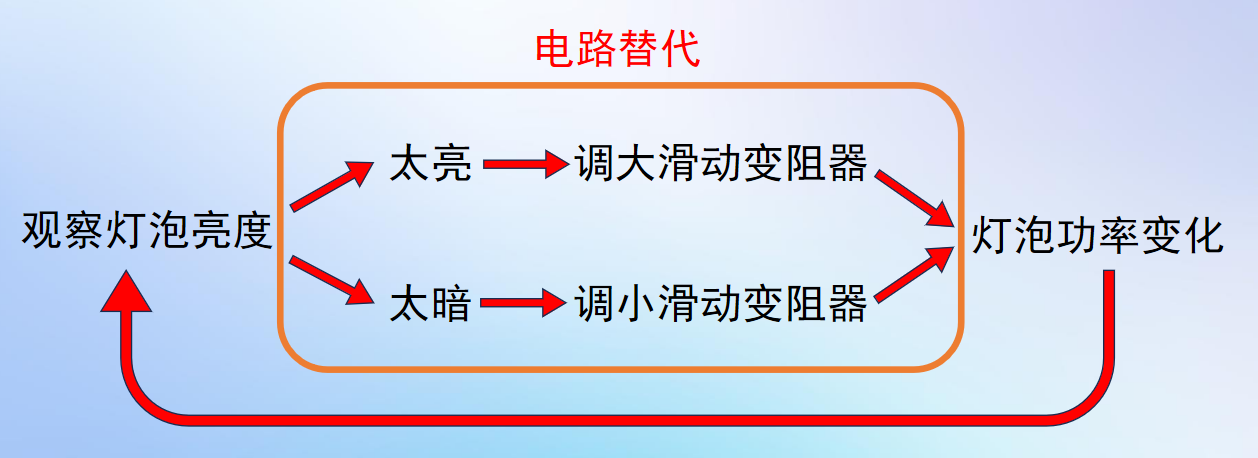 电路替代

观察灯泡亮度

太亮

调大滑动变阻器

太暗

调小滑动变阻器

灯泡功率变化